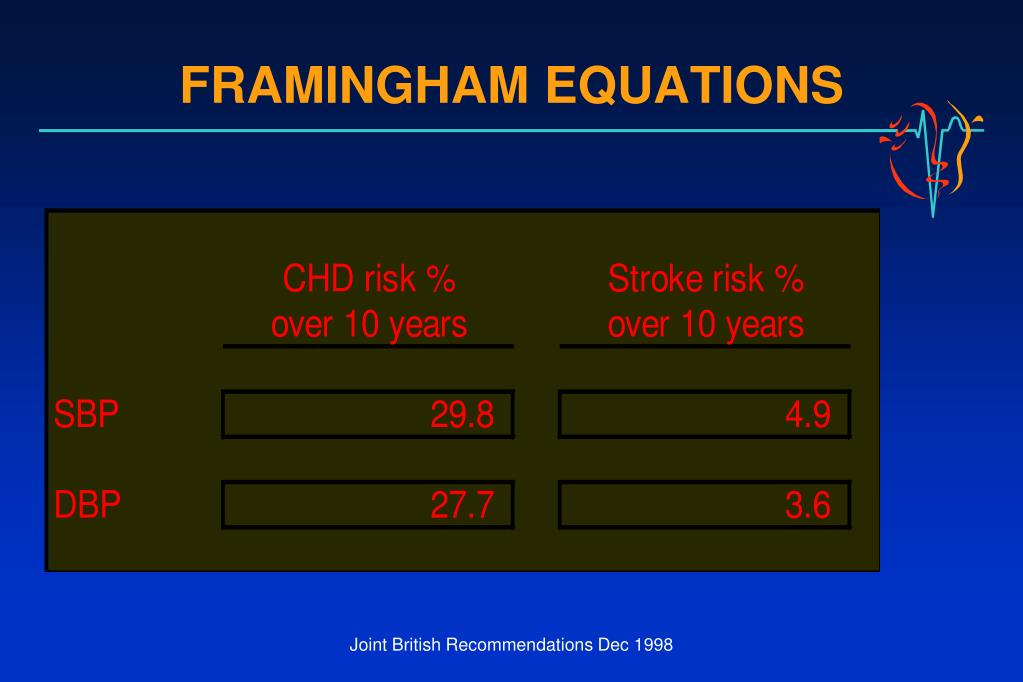 FRAMINGHAM EQUATIONS

| | CHD risk % over 10 years | Stroke risk % over 10 years |
|---|---|---|
| SBP | 29.8 | 4.9 |
| DBP | 27.7 | 3.6 |

Joint British Recommendations Dec 1998